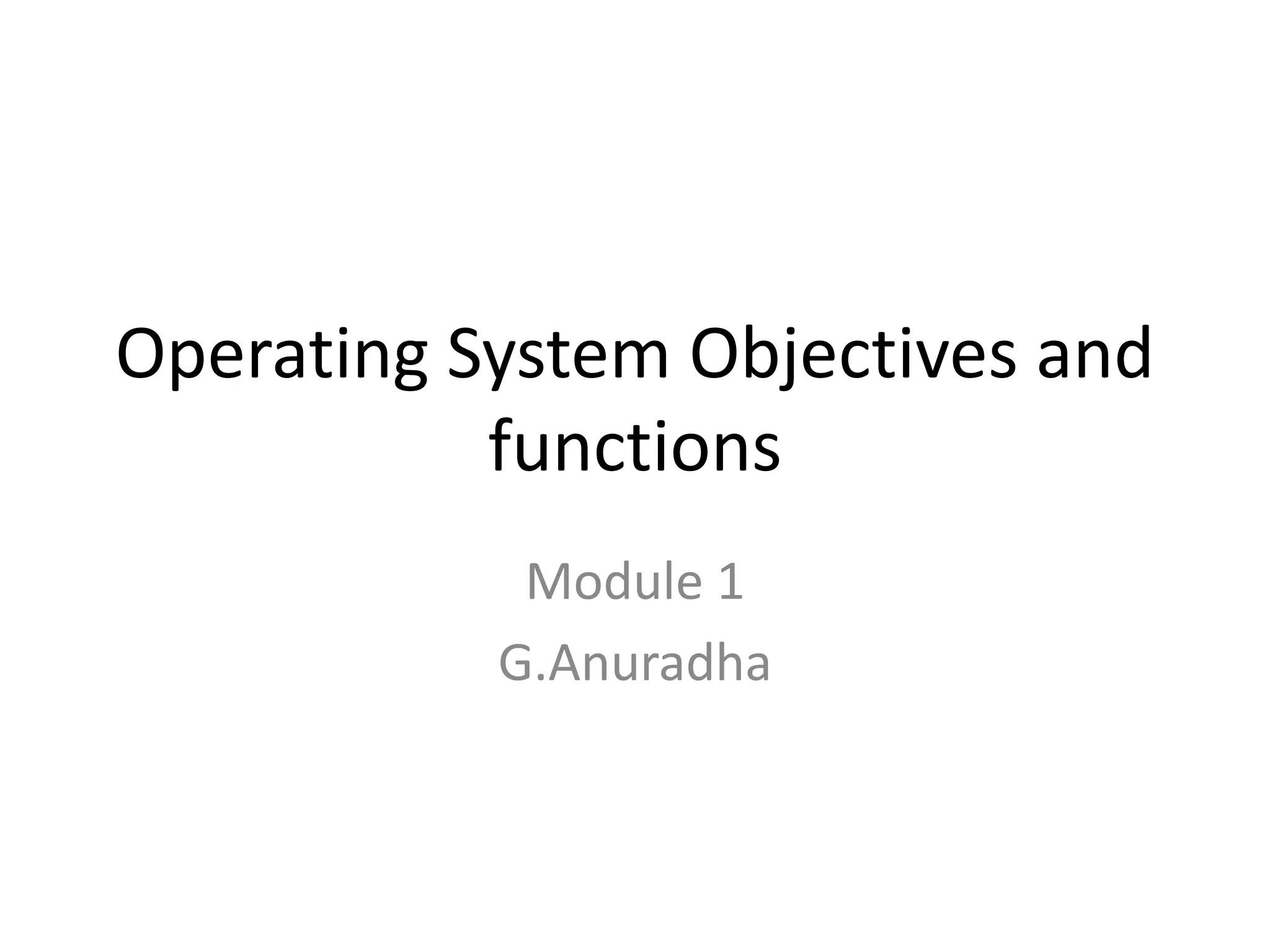 Operating System Objectives and functions

Module 1
G.Anuradha